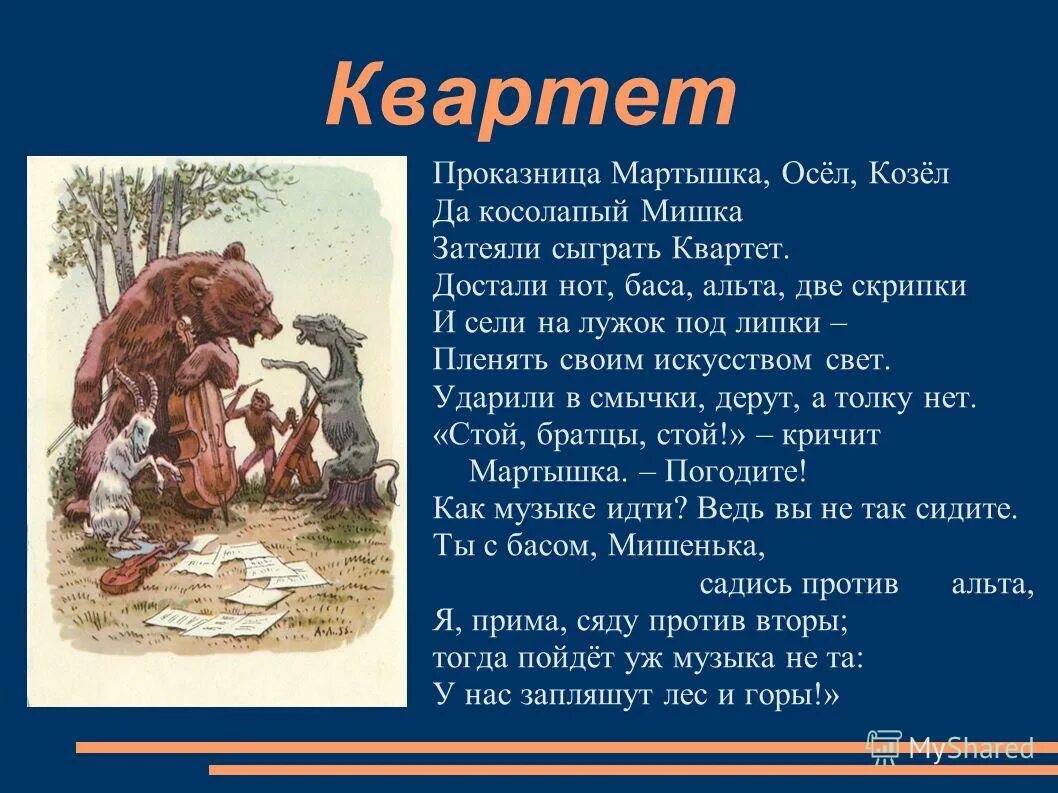 Квартет

Проказница Мартышка, Осёл, Козёл
Да косолапый Мишка
Затеяли сыграть Квартет.
Достали нот, баса, альта, две скрипки
И сели на лужок под липки –
Пленять своим искусством свет.
Ударили в смычки, дерут, а толку нет.
«Стой, братцы, стой!» – кричит Мартышка. – Погодите!
Как музыке идти? Ведь вы не так сидите.
Ты с басом, Мишенька,
садись против альта,
Я, прима, сяду против вторы;
тогда пойдёт уж музыка не та:
У нас запляшут лес и горы!»

MyShared